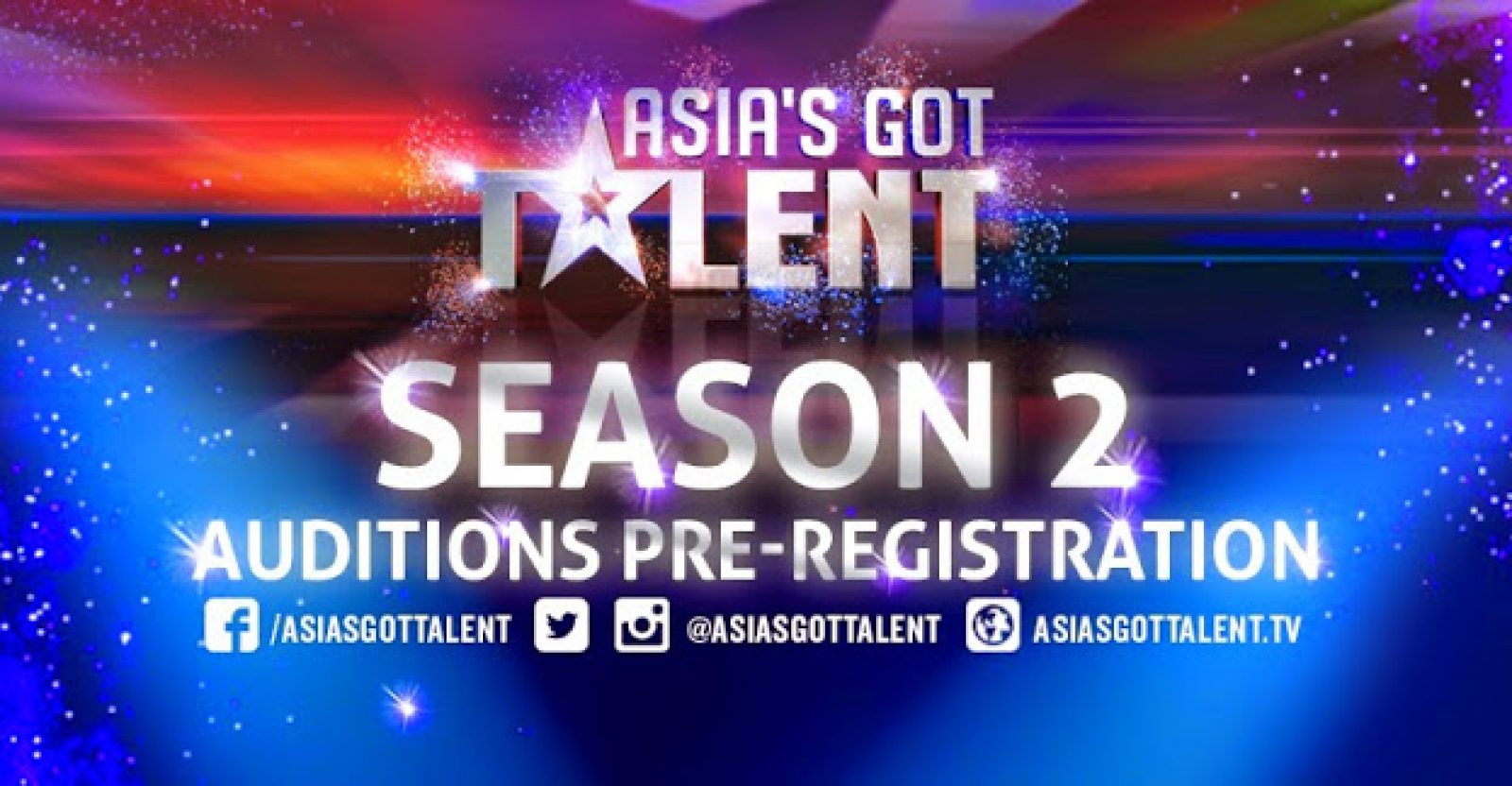 ASIA'S GOT TALENT

SEASON 2

AUDITIONS PRE-REGISTRATION

/ASIASGOTTALENT @ASIASGOTTALENT ASIASGOTTALENT.TV